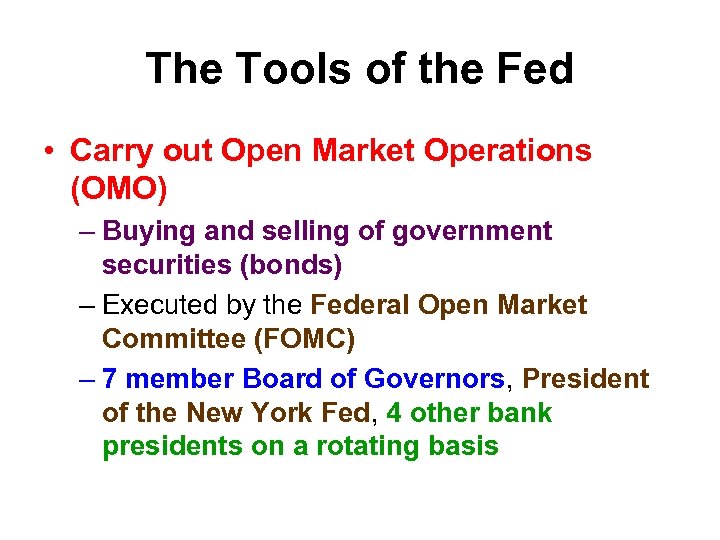 The Tools of the Fed

• Carry out Open Market Operations (OMO)

– Buying and selling of government securities (bonds)

– Executed by the Federal Open Market Committee (FOMC)

– 7 member Board of Governors, President of the New York Fed, 4 other bank presidents on a rotating basis